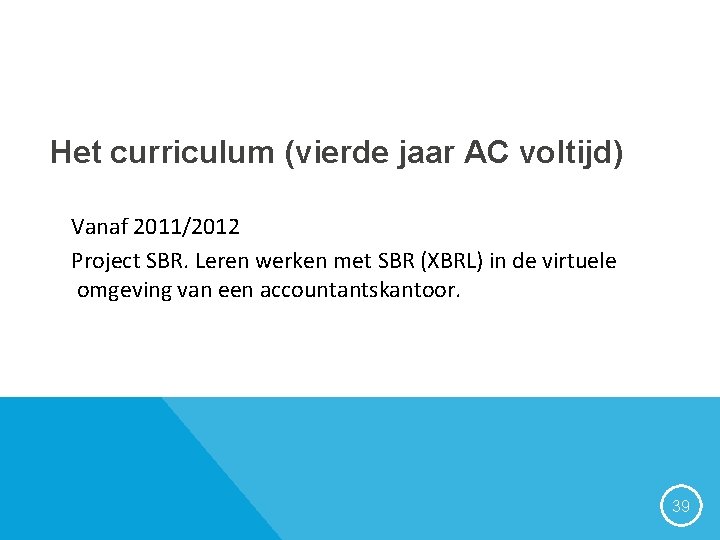 Het curriculum (vierde jaar AC voltijd)

Vanaf 2011/2012

Project SBR. Leren werken met SBR (XBRL) in de virtuele omgeving van een accountantskantoor.

39